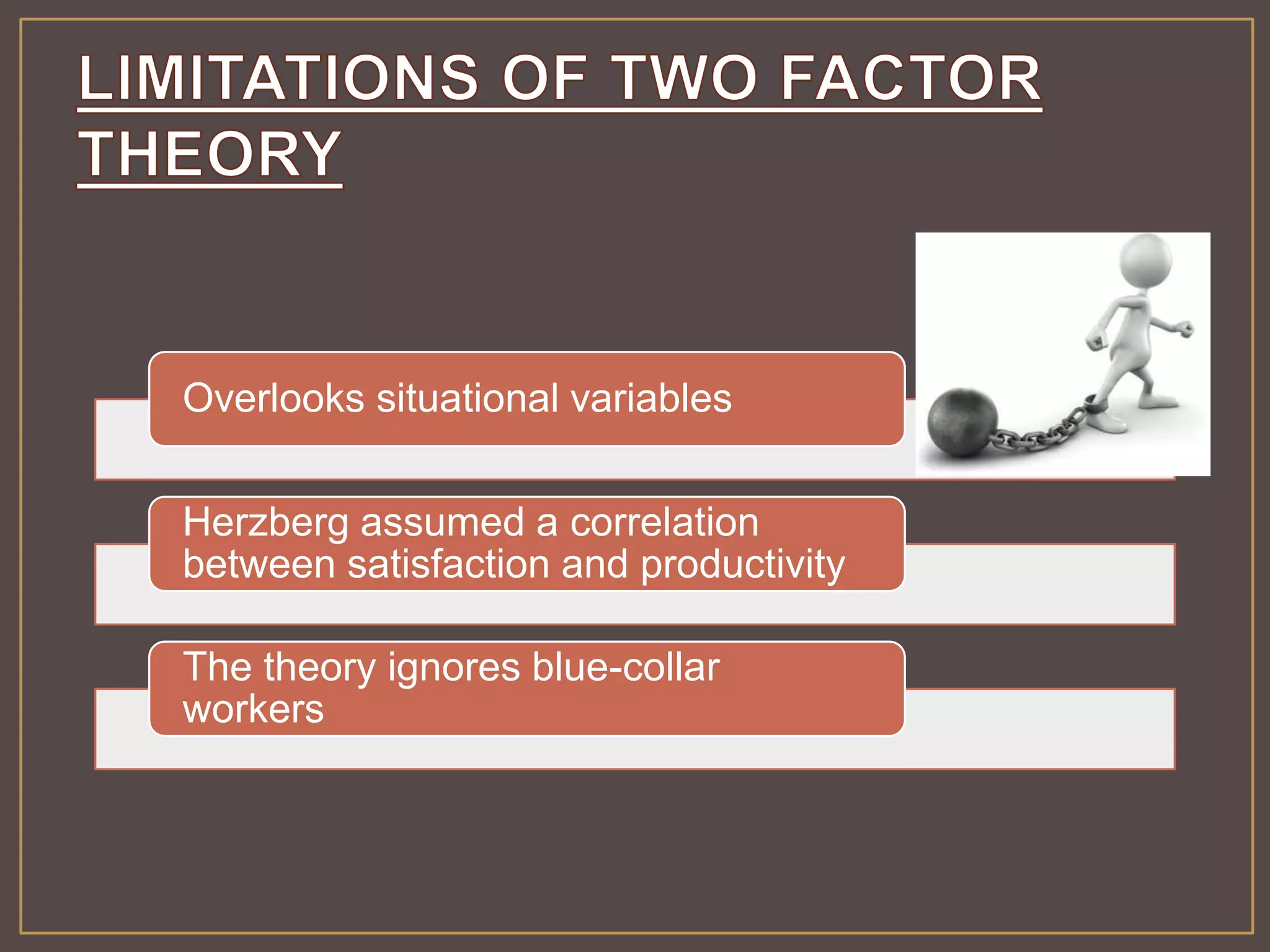 LIMITATIONS OF TWO FACTOR THEORY

Overlooks situational variables

Herzberg assumed a correlation between satisfaction and productivity

The theory ignores blue-collar workers